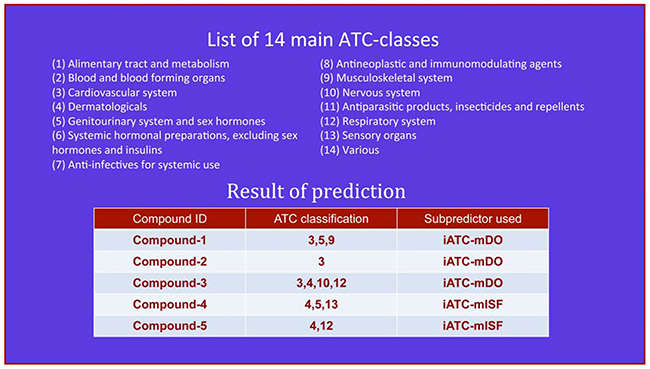 List of 14 main ATC-classes

(1) Alimentary tract and metabolism
(2) Blood and blood forming organs
(3) Cardiovascular system
(4) Dermatologicals
(5) Genitourinary system and sex hormones
(6) Systemic hormonal preparations, excluding sex hormones and insulins
(7) Anti-infectives for systemic use

(8) Antineoplastic and immunomodulating agents
(9) Musculoskeletal system
(10) Nervous system
(11) Antiparasitic products, insecticides and repellents
(12) Respiratory system
(13) Sensory organs
(14) Various

Result of prediction

| Compound ID | ATC classification | Subpredictor used |
|---|---|---|
| Compound-1 | 3,5,9 | iATC-mDO |
| Compound-2 | 3 | iATC-mDO |
| Compound-3 | 3,4,10,12 | iATC-mDO |
| Compound-4 | 4,5,13 | iATC-mISF |
| Compound-5 | 4,12 | iATC-mISF |